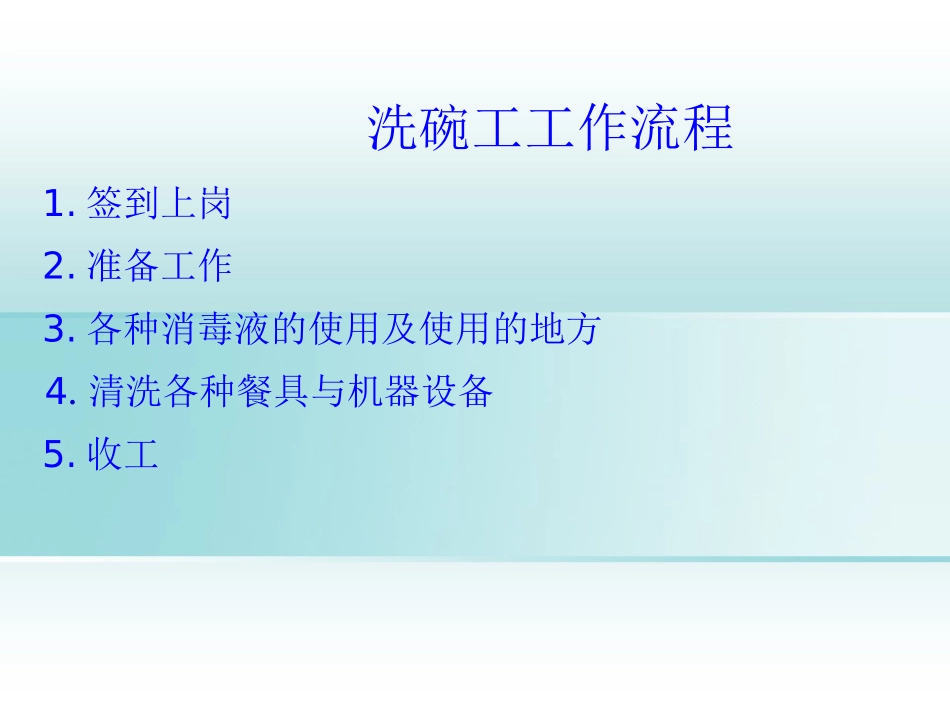 洗碗工工作流程

1. 签到上岗
2. 准备工作
3. 各种消毒液的使用及使用的地方
4. 清洗各种餐具与机器设备
5. 收工